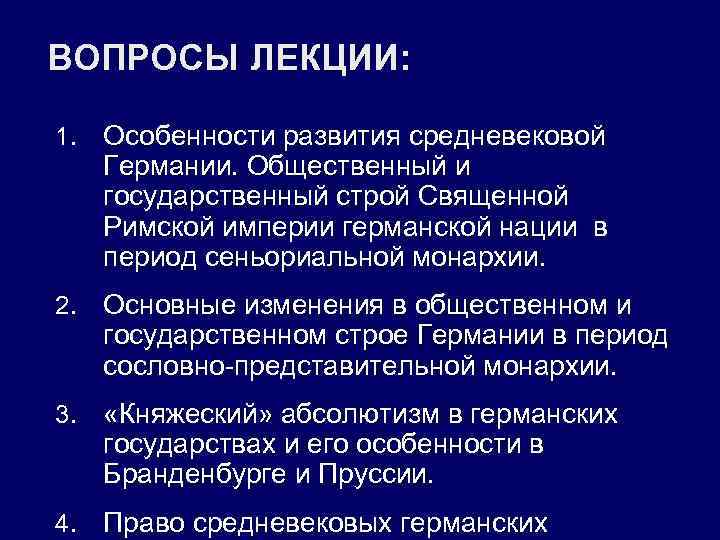 ВОПРОСЫ ЛЕКЦИИ:

1. Особенности развития средневековой Германии. Общественный и государственный строй Священной Римской империи германской нации в период сеньориальной монархии.

2. Основные изменения в общественном и государственном строе Германии в период сословно-представительной монархии.

3. «Княжеский» абсолютизм в германских государствах и его особенности в Бранденбурге и Пруссии.

4. Право средневековых германских